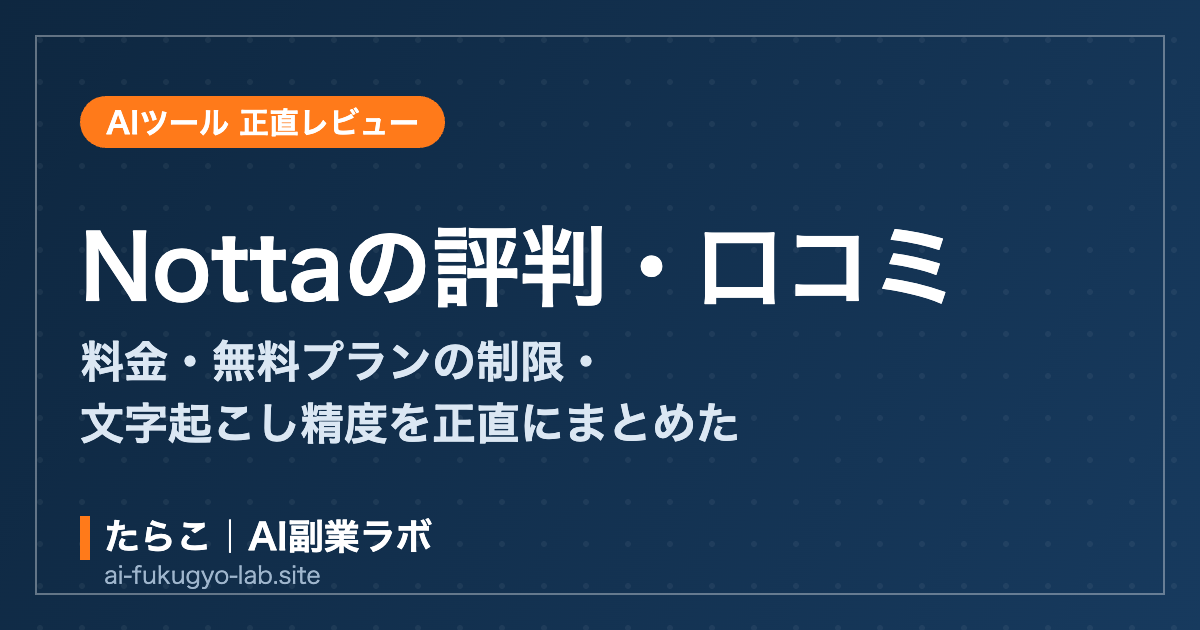 AIツール 正直レビュー

Nottaの評判・口コミ

料金・無料プランの制限・
文字起こし精度を正直にまとめた

たらこ｜AI副業ラボ
ai-fukugyo-lab.site